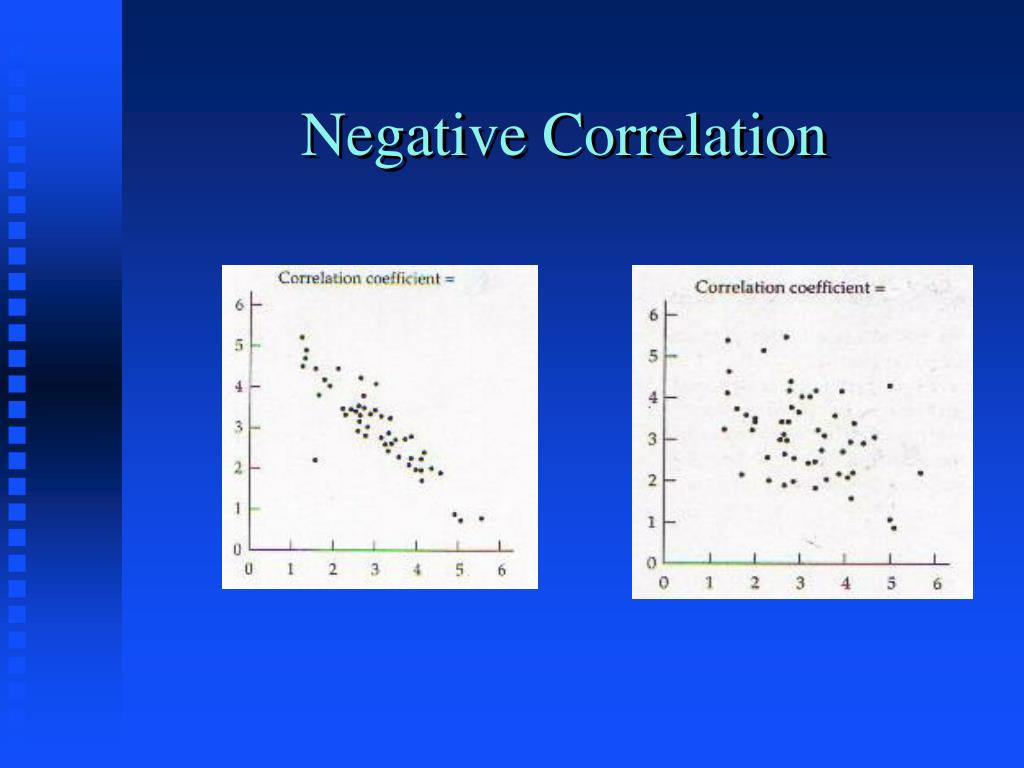 Negative Correlation

Correlation coefficient =

6
5
4
3
2
1
0
0 1 2 3 4 5 6

Correlation coefficient =

6
5
4
3
2
1
0
0 1 2 3 4 5 6